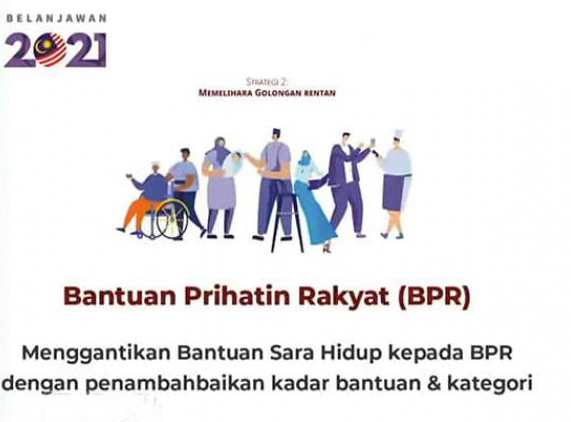 BELANJAWAN
2021

STRATEGI 2:
MEMELIHARA GOLONGAN RENTAN

Bantuan Prihatin Rakyat (BPR)

Menggantikan Bantuan Sara Hidup kepada BPR dengan penambahbaikan kadar bantuan & kategori